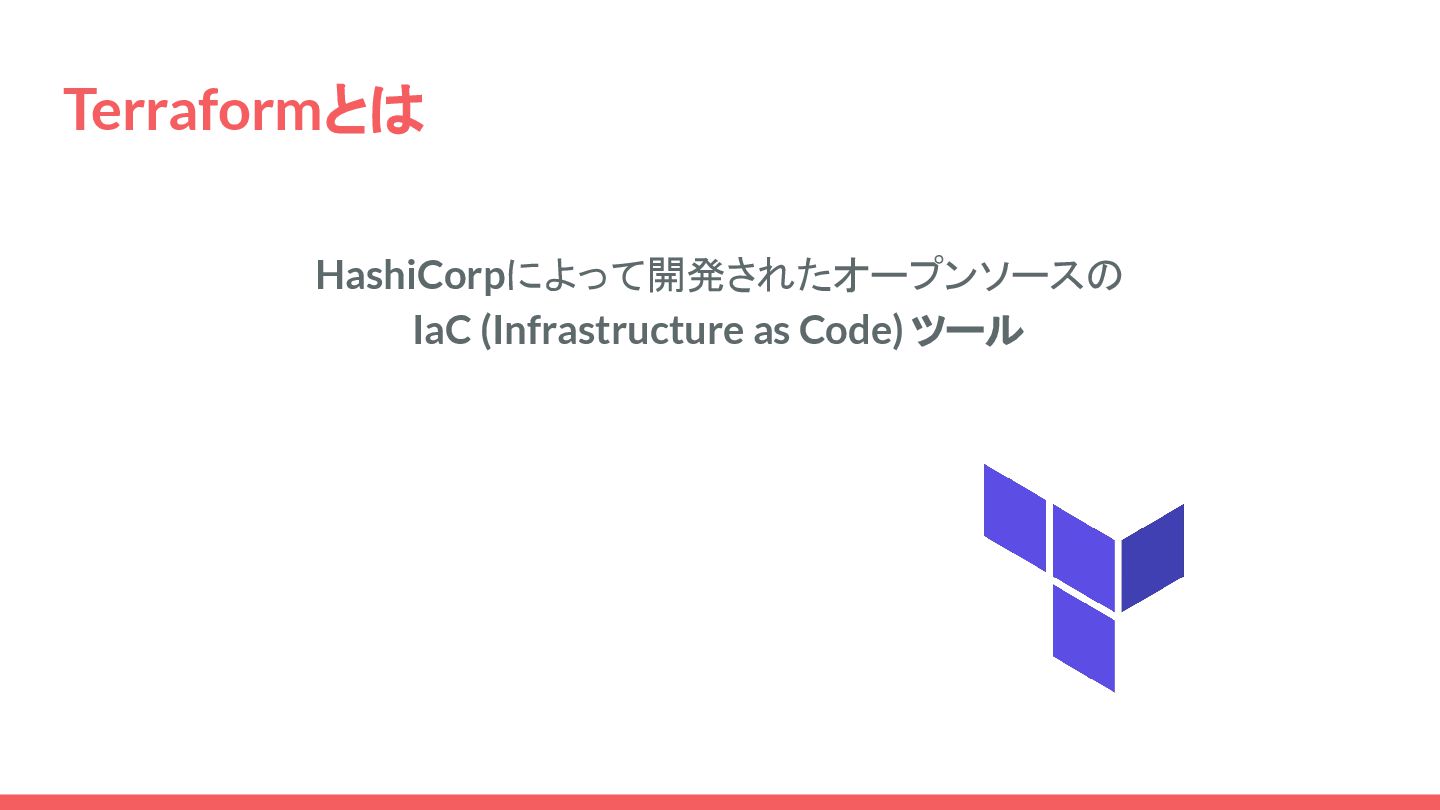 Terraformとは

HashiCorpによって開発されたオープンソースの
IaC (Infrastructure as Code) ツール